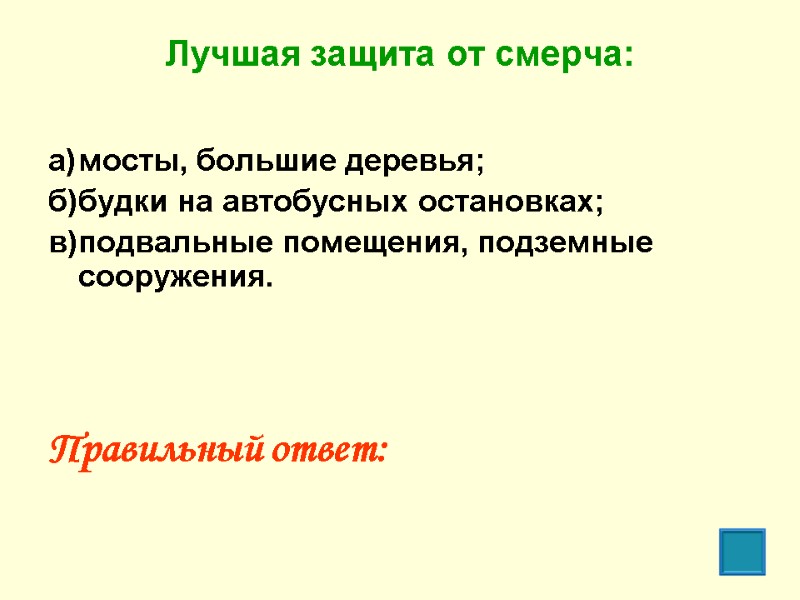 Лучшая защита от смерча:

а) мосты, большие деревья;
б) будки на автобусных остановках;
в) подвальные помещения, подземные сооружения.

Правильный ответ: